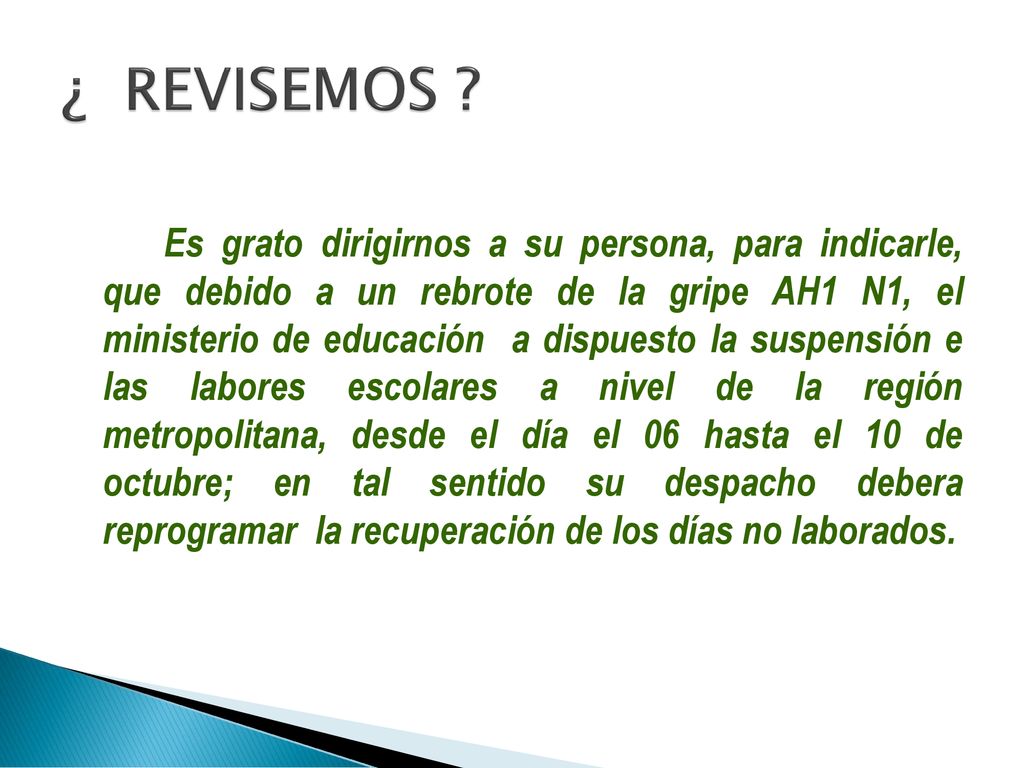 ¿ REVISEMOS ?

Es grato dirigirnos a su persona, para indicarle, que debido a un rebrote de la gripe AH1 N1, el ministerio de educación a dispuesto la suspensión e las labores escolares a nivel de la región metropolitana, desde el día el 06 hasta el 10 de octubre; en tal sentido su despacho debera reprogramar la recuperación de los días no laborados.